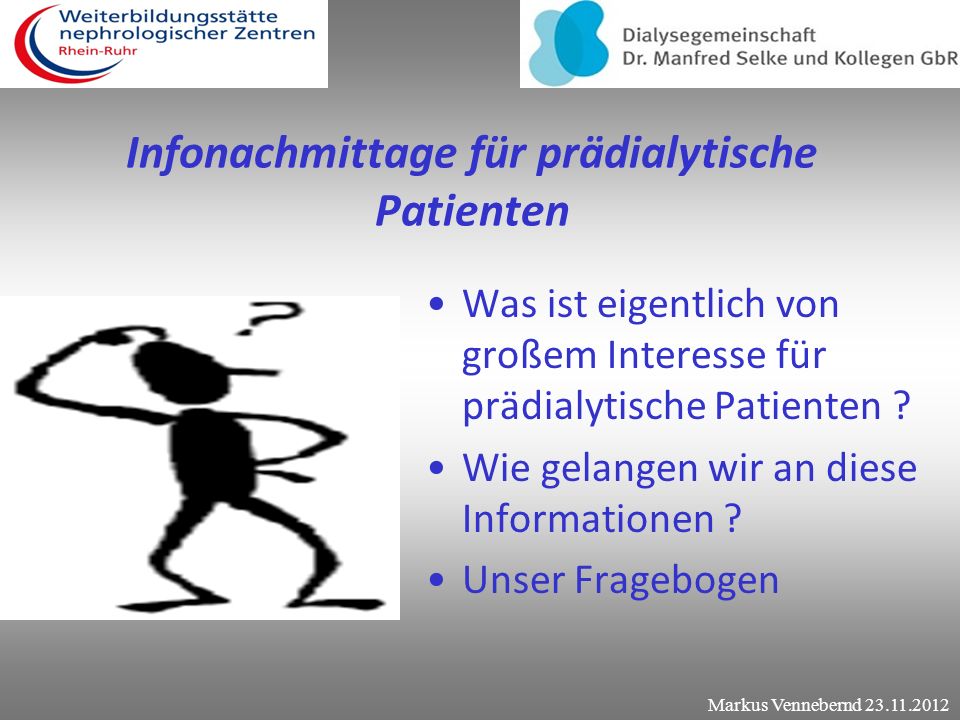 Weiterbildungsstätte nephrologischer Zentren Rhein-Ruhr

Dialysegemeinschaft Dr. Manfred Selke und Kollegen GbR

Infonachmittage für prädialytische Patienten

?

• Was ist eigentlich von großem Interesse für prädialytische Patienten ?
• Wie gelangen wir an diese Informationen ?
• Unser Fragebogen

Markus Vennebernd 23.11.2012